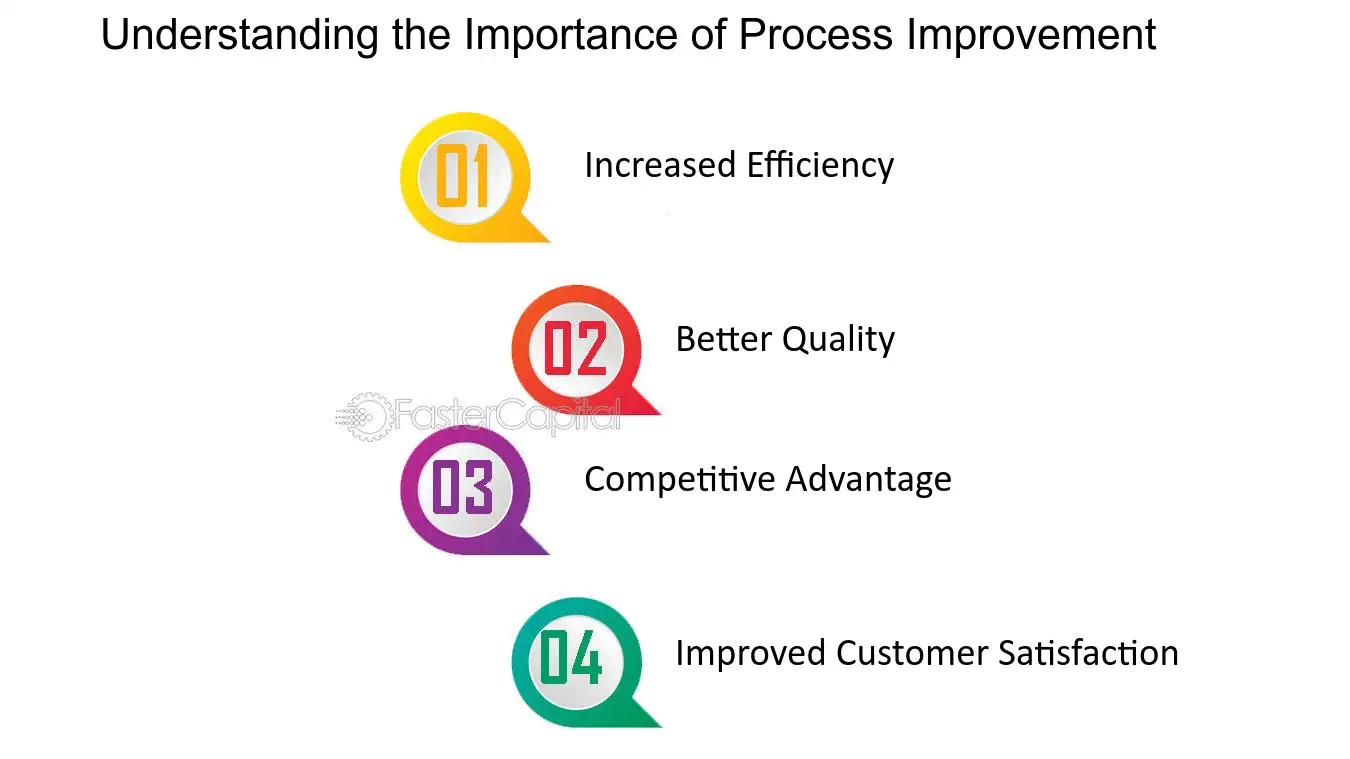 Understanding the Importance of Process Improvement

01 Increased Efficiency

02 Better Quality

03 Competitive Advantage

04 Improved Customer Satisfaction

FasterCapital